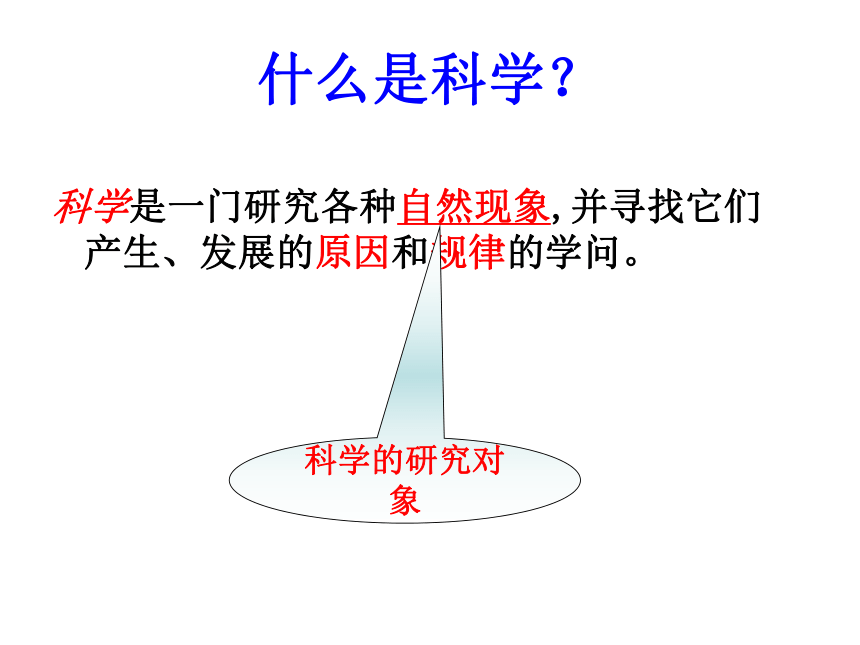 什么是科学？

科学是一门研究各种自然现象，并寻找它们产生、发展的原因和规律的学问。

科学的研究对象